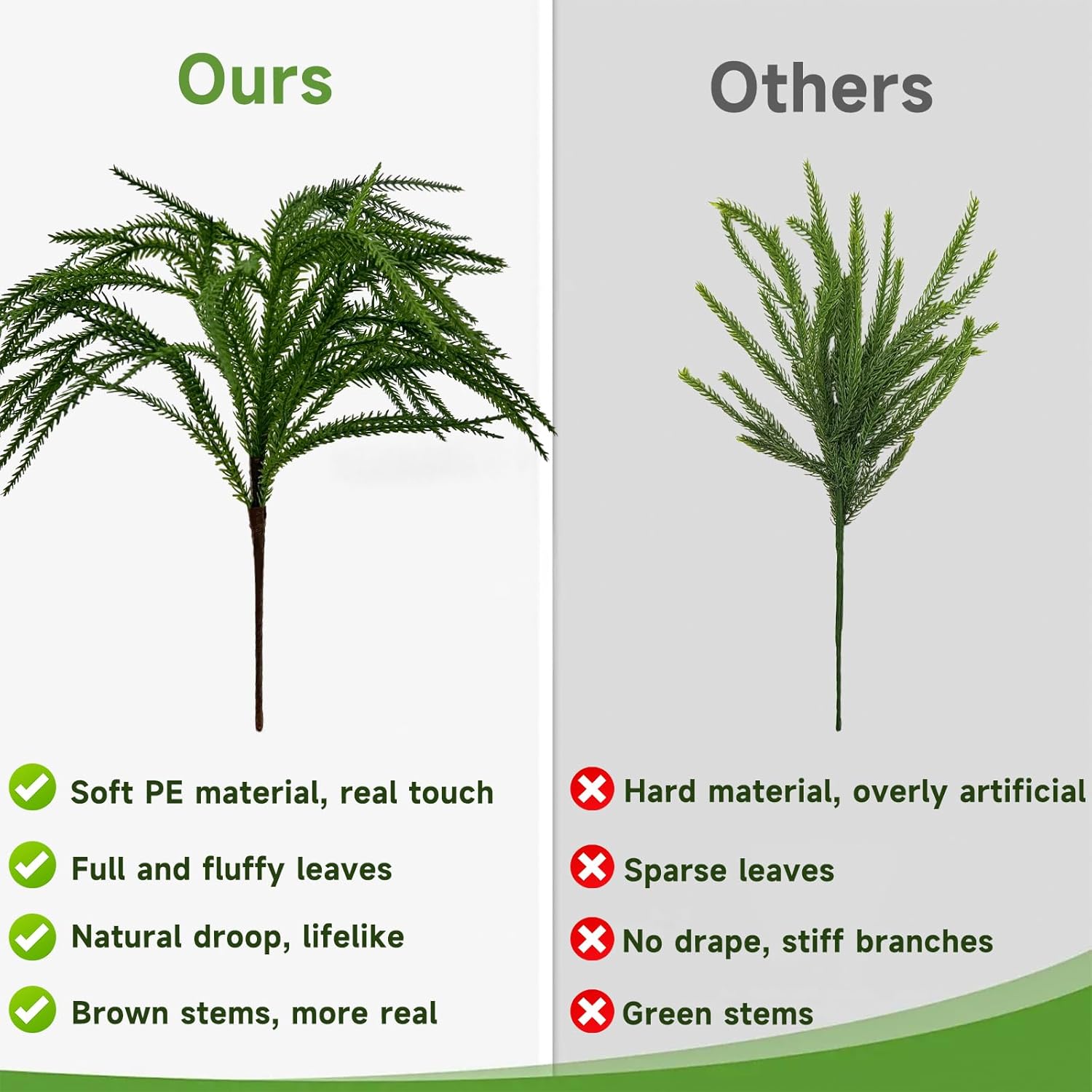 Ours

Soft PE material, real touch

Full and fluffy leaves

Natural droop, lifelike

Brown stems, more real

Others

Hard material, overly artificial

Sparse leaves

No drape, stiff branches

Green stems